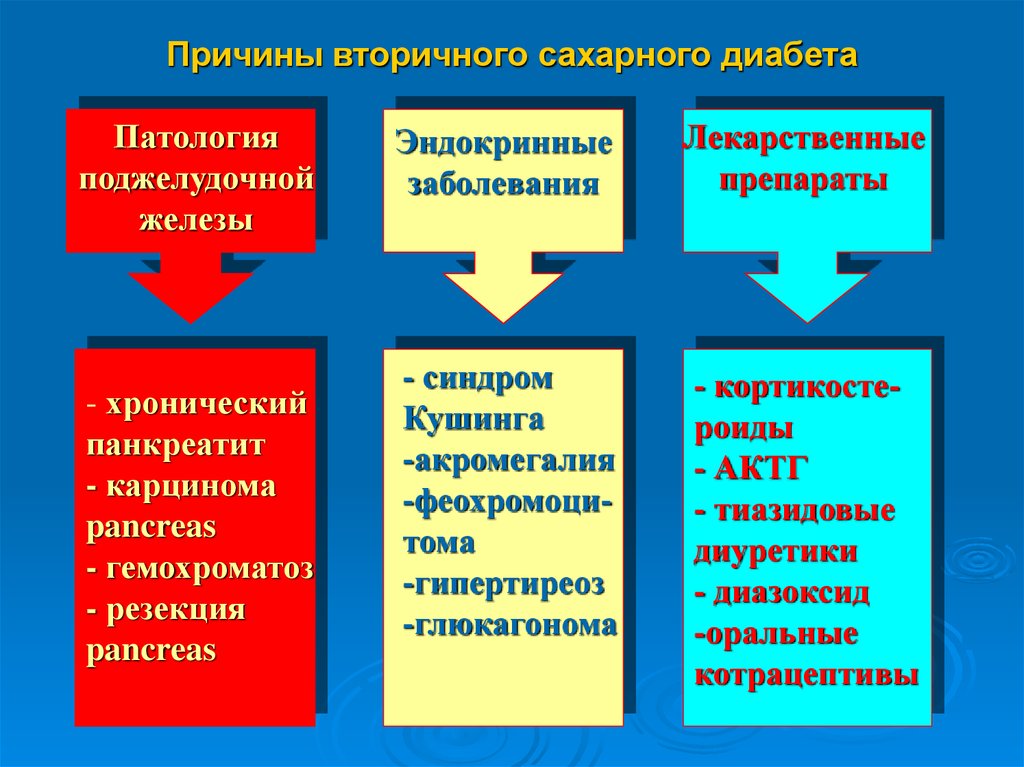 Причины вторичного сахарного диабета

Патология поджелудочной железы

- хронический панкреатит
- карцинома pancreas
- гемохроматоз
- резекция pancreas

Эндокринные заболевания

- синдром Кушинга
-акромегалия
-феохромоцитома
-гипертиреоз
-глюкагонома

Лекарственные препараты

- кортикостероиды
- АКТГ
- тиазидовые диуретики
- диазоксид
-оральные котрацептивы